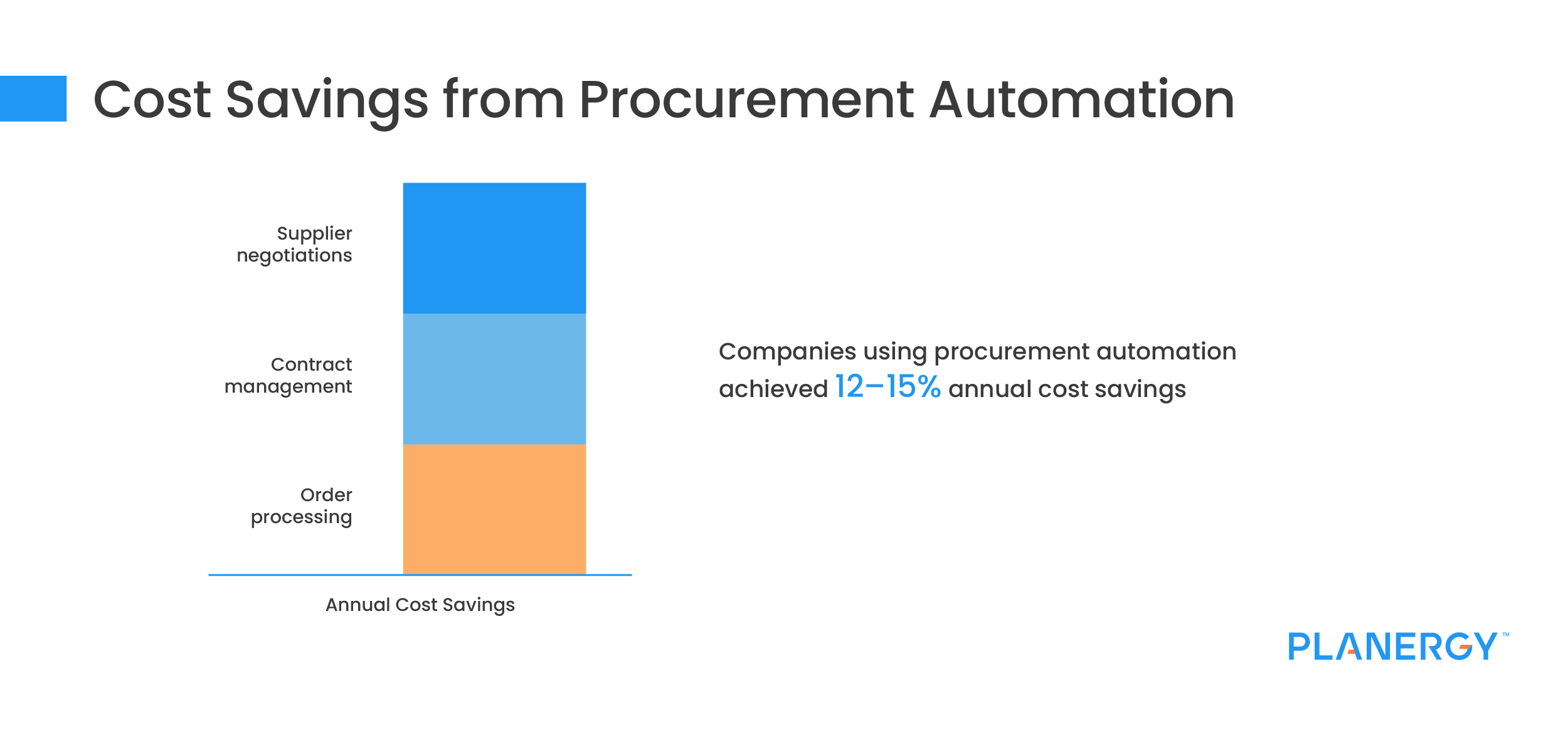 Cost Savings from Procurement Automation

Supplier negotiations

Contract management

Order processing

Annual Cost Savings

Companies using procurement automation achieved 12–15% annual cost savings

PLANERGY™